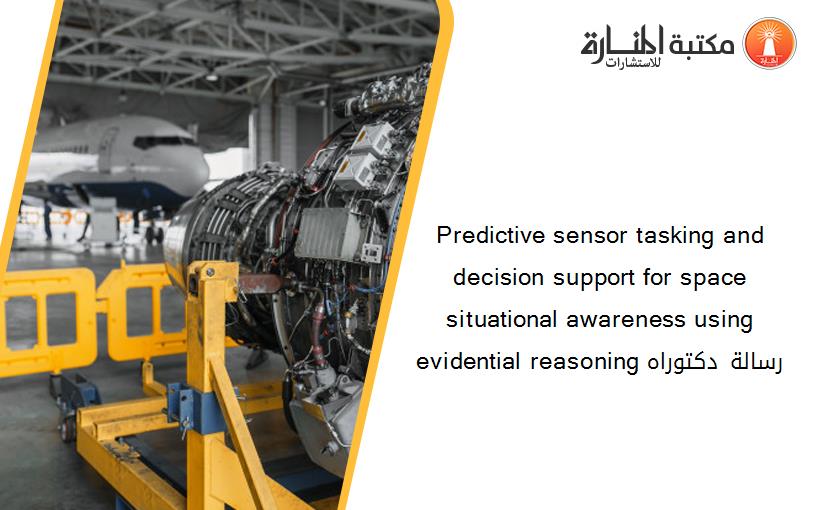 مكتبة المنارة للاستشارات

Predictive sensor tasking and decision support for space situational awareness using evidential reasoning رسالة دكتوراه